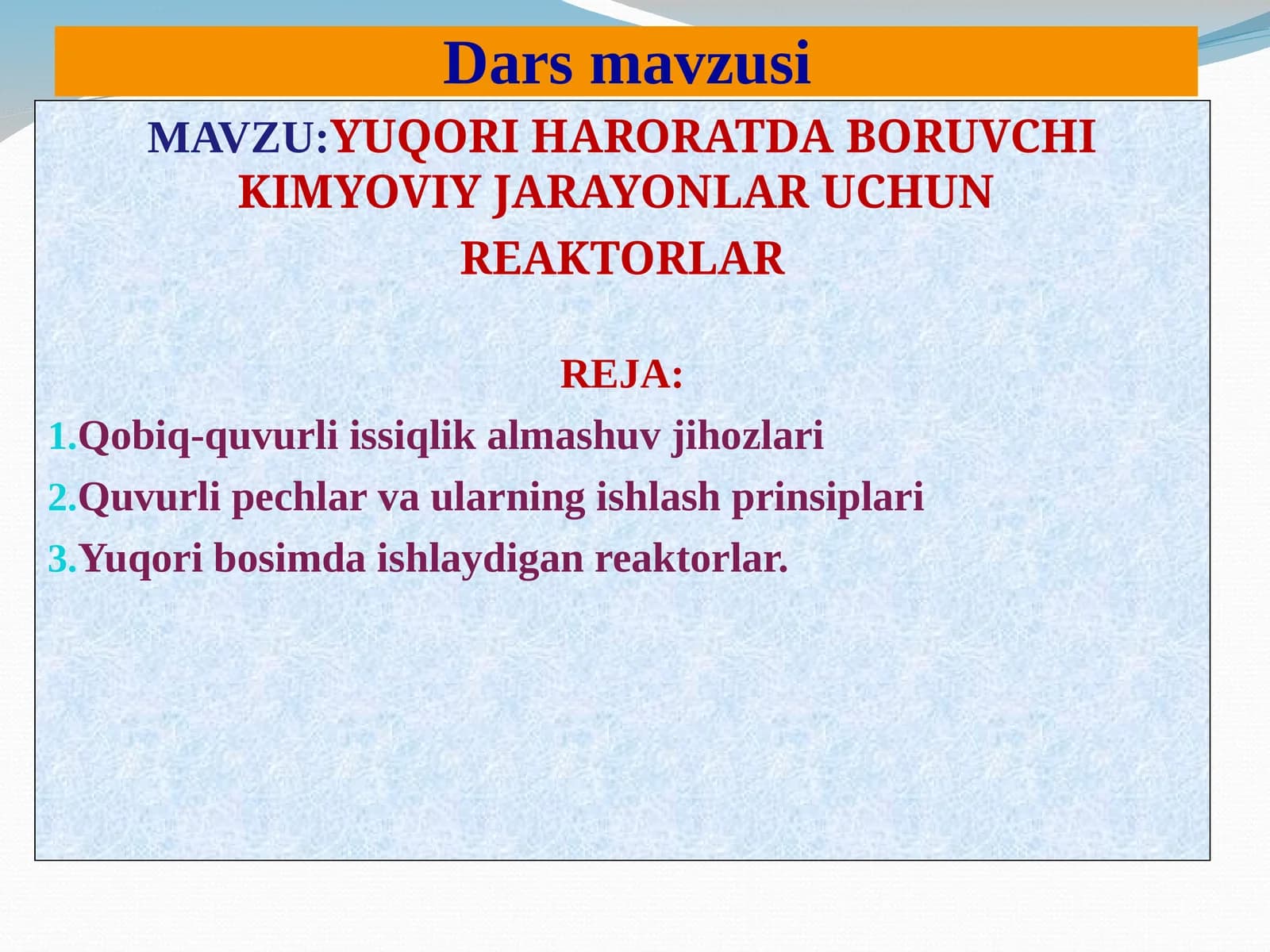 Dars mavzusi

MAVZU:YUQORI HARORATDA BORUVCHI KIMYOVIY JARAYONLAR UCHUN REAKTORLAR

REJA:

1.Qobiq-quvurli issiqlik almashuv jihozlari

2.Quvurli pechlar va ularning ishlash prinsiplari

3.Yuqori bosimda ishlaydigan reaktorlar.